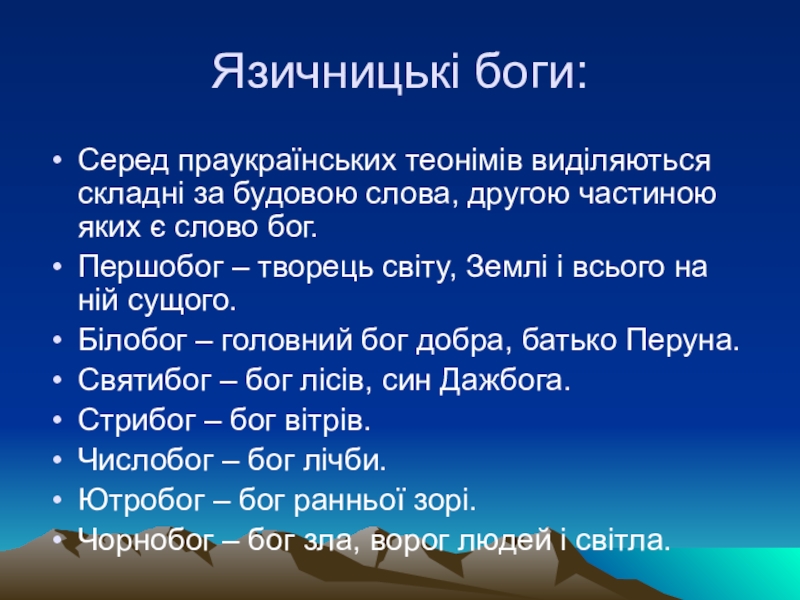 Язичницькі боги:

• Серед праукраїнських теонімів виділяються складні за будовою слова, другою частиною яких є слово бог.
• Першобог – творець світу, Землі і всього на ній сущого.
• Білобог – головний бог добра, батько Перуна.
• Святибог – бог лісів, син Дажбога.
• Стрибог – бог вітрів.
• Числобог – бог лічби.
• Ютробог – бог ранньої зорі.
• Чорнобог – бог зла, ворог людей і світла.